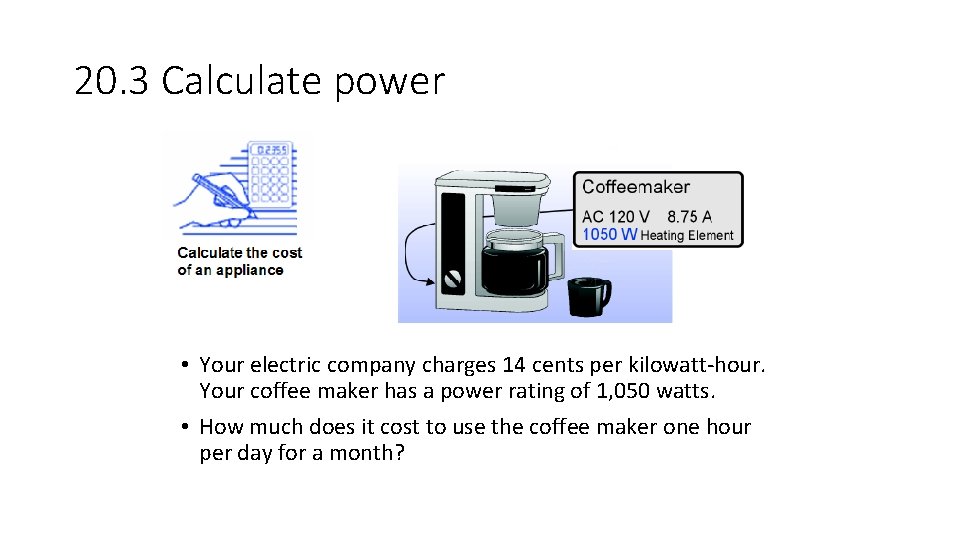 20.3 Calculate power

0.2355

Calculate the cost of an appliance

Coffeemaker
AC 120 V 8.75 A
1050 W Heating Element

• Your electric company charges 14 cents per kilowatt-hour. Your coffee maker has a power rating of 1,050 watts.

• How much does it cost to use the coffee maker one hour per day for a month?